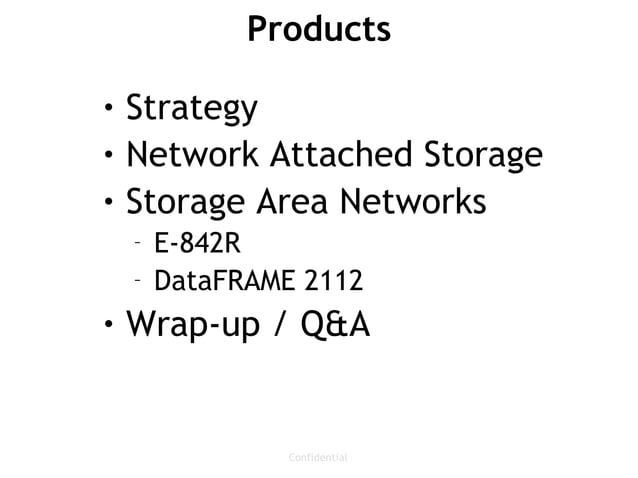 Products

• Strategy
• Network Attached Storage
• Storage Area Networks
– E-842R
– DataFRAME 2112
• Wrap-up / Q&A

Confidential